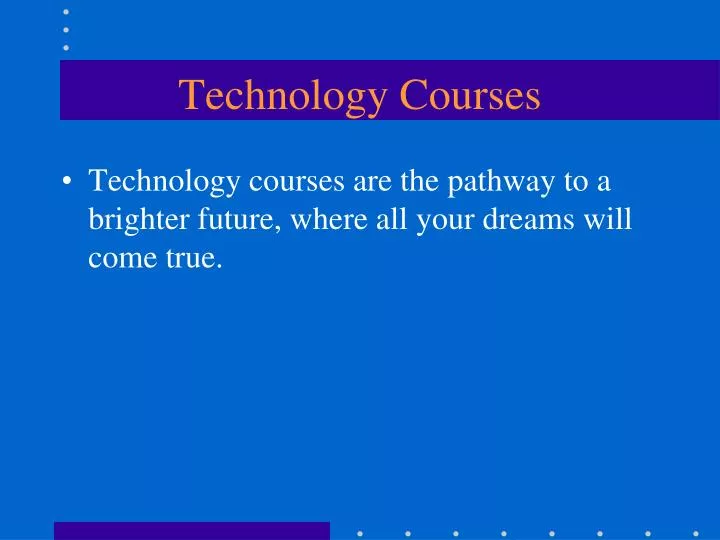 Technology Courses

• Technology courses are the pathway to a brighter future, where all your dreams will come true.